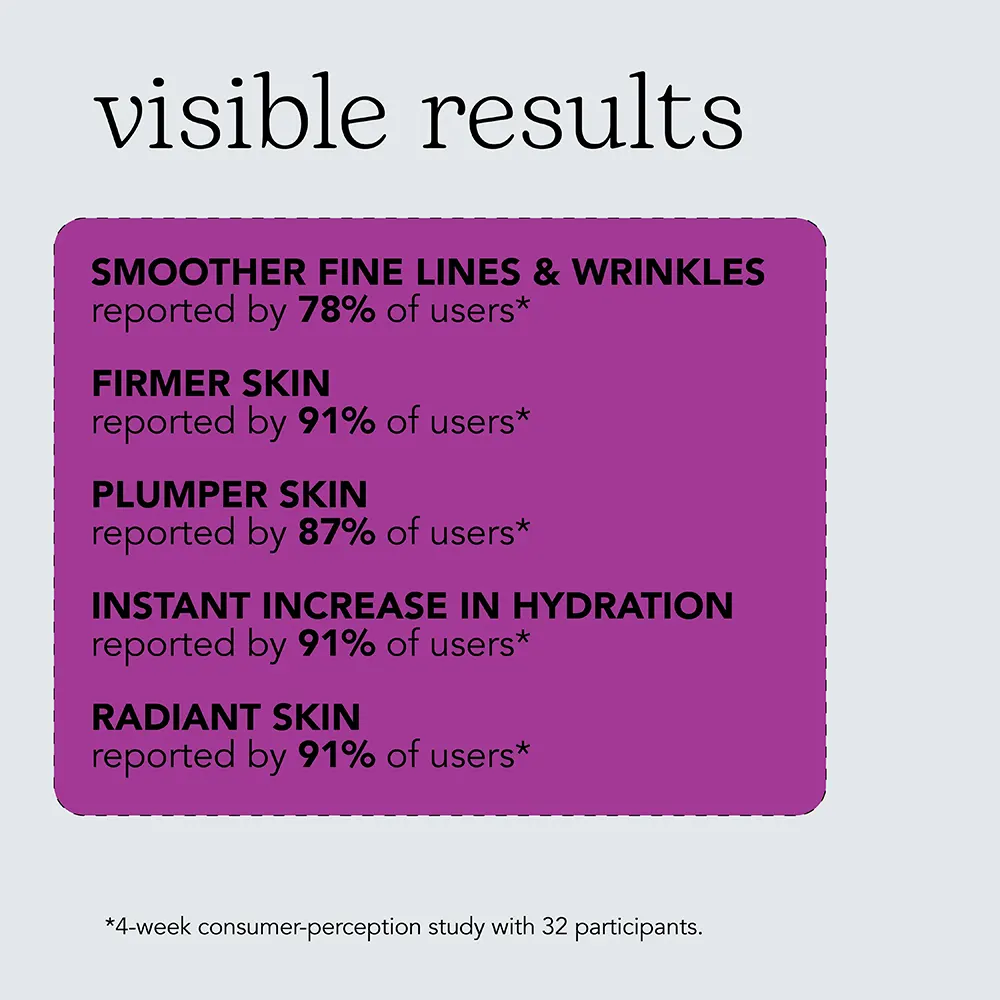 visible results

SMOOTHER FINE LINES & WRINKLES
reported by 78% of users*

FIRMER SKIN
reported by 91% of users*

PLUMPER SKIN
reported by 87% of users*

INSTANT INCREASE IN HYDRATION
reported by 91% of users*

RADIANT SKIN
reported by 91% of users*

*4-week consumer-perception study with 32 participants.